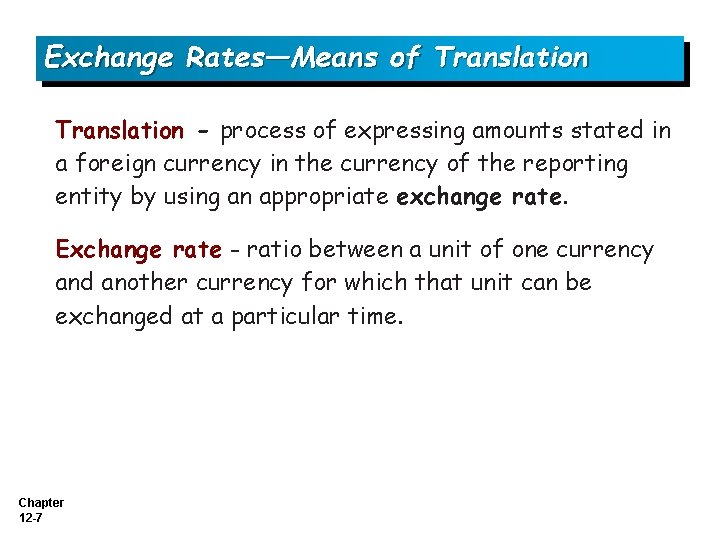 Exchange Rates—Means of Translation

Translation - process of expressing amounts stated in a foreign currency in the currency of the reporting entity by using an appropriate exchange rate.

Exchange rate - ratio between a unit of one currency and another currency for which that unit can be exchanged at a particular time.

Chapter 12-7